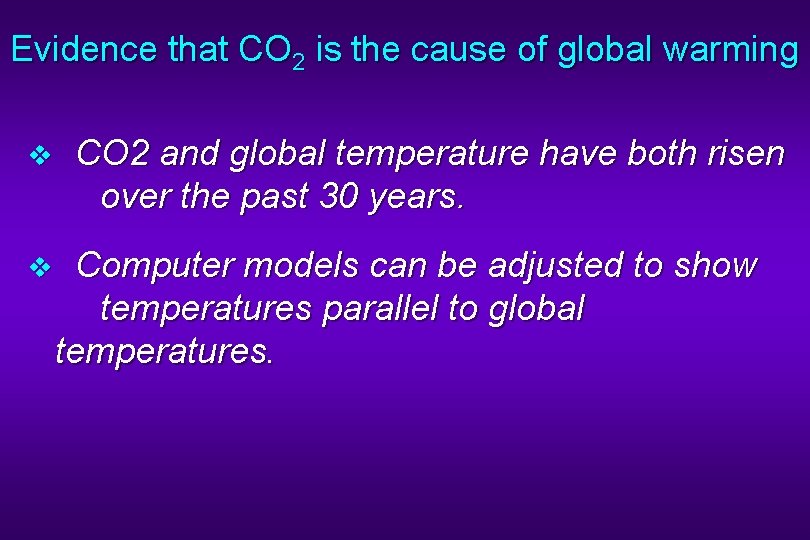 Evidence that $CO_2$ is the cause of global warming

❖ CO2 and global temperature have both risen over the past 30 years.

❖ Computer models can be adjusted to show temperatures parallel to global temperatures.